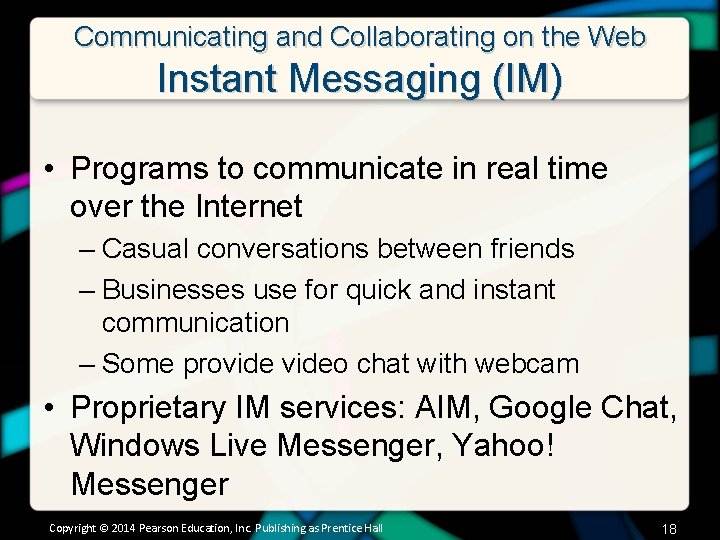 Communicating and Collaborating on the Web
Instant Messaging (IM)

• Programs to communicate in real time over the Internet
– Casual conversations between friends
– Businesses use for quick and instant communication
– Some provide video chat with webcam
• Proprietary IM services: AIM, Google Chat, Windows Live Messenger, Yahoo! Messenger

Copyright © 2014 Pearson Education, Inc. Publishing as Prentice Hall
18